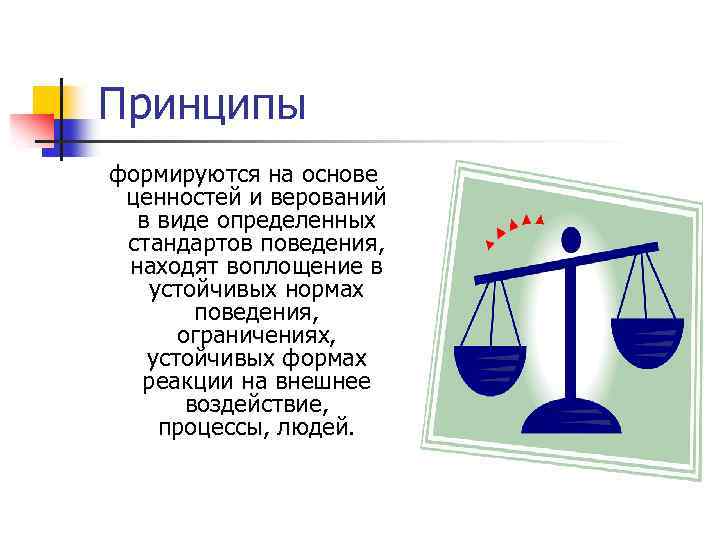 Принципы

формируются на основе ценностей и верований в виде определенных стандартов поведения, находят воплощение в устойчивых нормах поведения, ограничениях, устойчивых формах реакции на внешнее воздействие, процессы, людей.